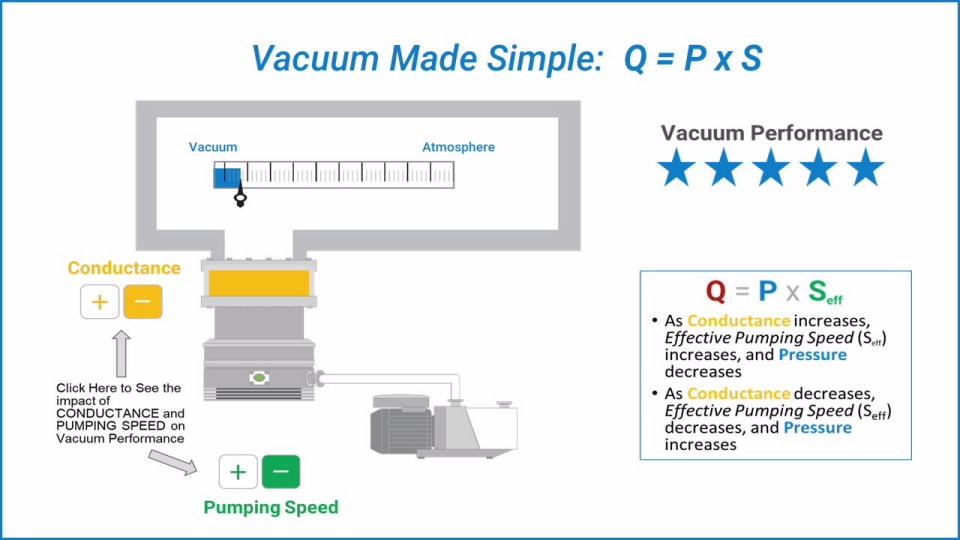 Vacuum Made Simple: Q = P x S

Vacuum

Atmosphere

Vacuum Performance

★★★★★

Conductance

+ −

Click Here to See the impact of CONDUCTANCE and PUMPING SPEED on Vacuum Performance

+ −

Pumping Speed

$Q = P \times S_{eff}$

• As Conductance increases, Effective Pumping Speed ($S_{eff}$) increases, and Pressure decreases

• As Conductance decreases, Effective Pumping Speed ($S_{eff}$) decreases, and Pressure increases